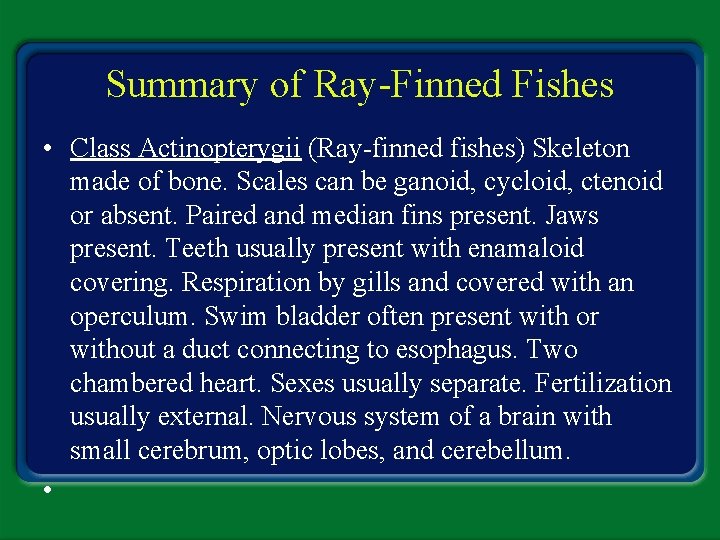 Summary of Ray-Finned Fishes

• Class Actinopterygii (Ray-finned fishes) Skeleton made of bone. Scales can be ganoid, cycloid, ctenoid or absent. Paired and median fins present. Jaws present. Teeth usually present with enamaloid covering. Respiration by gills and covered with an operculum. Swim bladder often present with or without a duct connecting to esophagus. Two chambered heart. Sexes usually separate. Fertilization usually external. Nervous system of a brain with small cerebrum, optic lobes, and cerebellum.

•